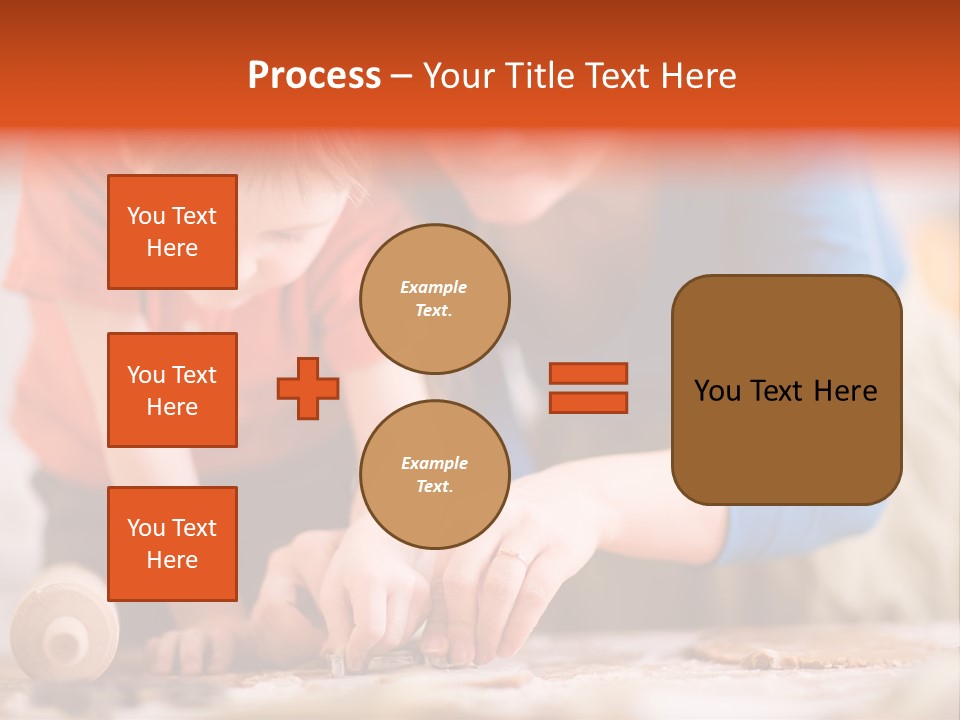 Process – Your Title Text Here

You Text Here

You Text Here

You Text Here

Example Text.

Example Text.

You Text Here